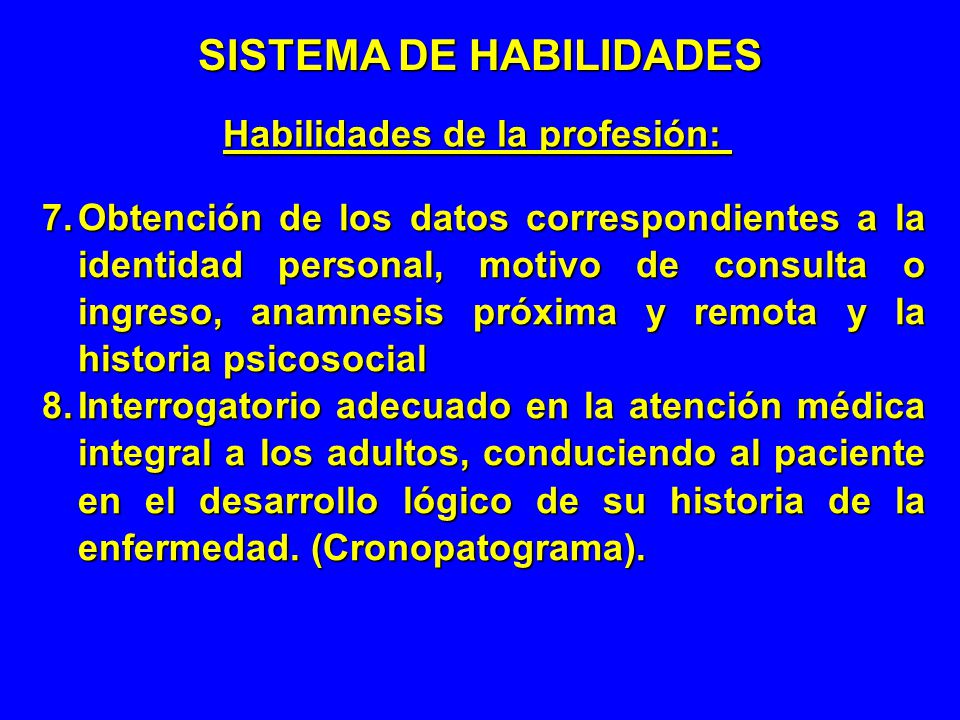 SISTEMA DE HABILIDADES

Habilidades de la profesión:

7. Obtención de los datos correspondientes a la identidad personal, motivo de consulta o ingreso, anamnesis próxima y remota y la historia psicosocial

8. Interrogatorio adecuado en la atención médica integral a los adultos, conduciendo al paciente en el desarrollo lógico de su historia de la enfermedad. (Cronopatograma).